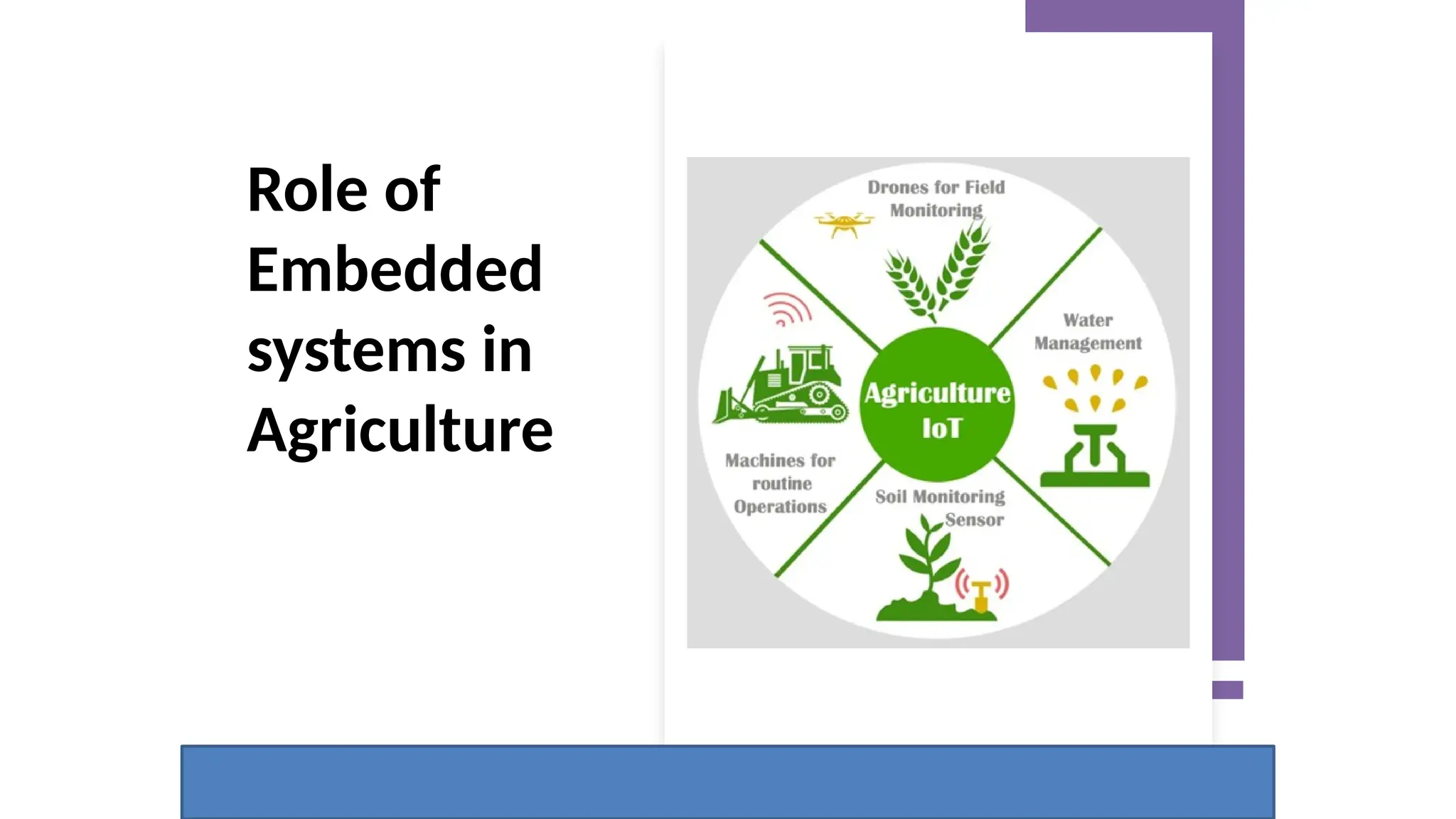 Role of Embedded systems in Agriculture

Drones for Field Monitoring

Water Management

Agriculture IoT

Machines for routine Operations

Soil Monitoring Sensor